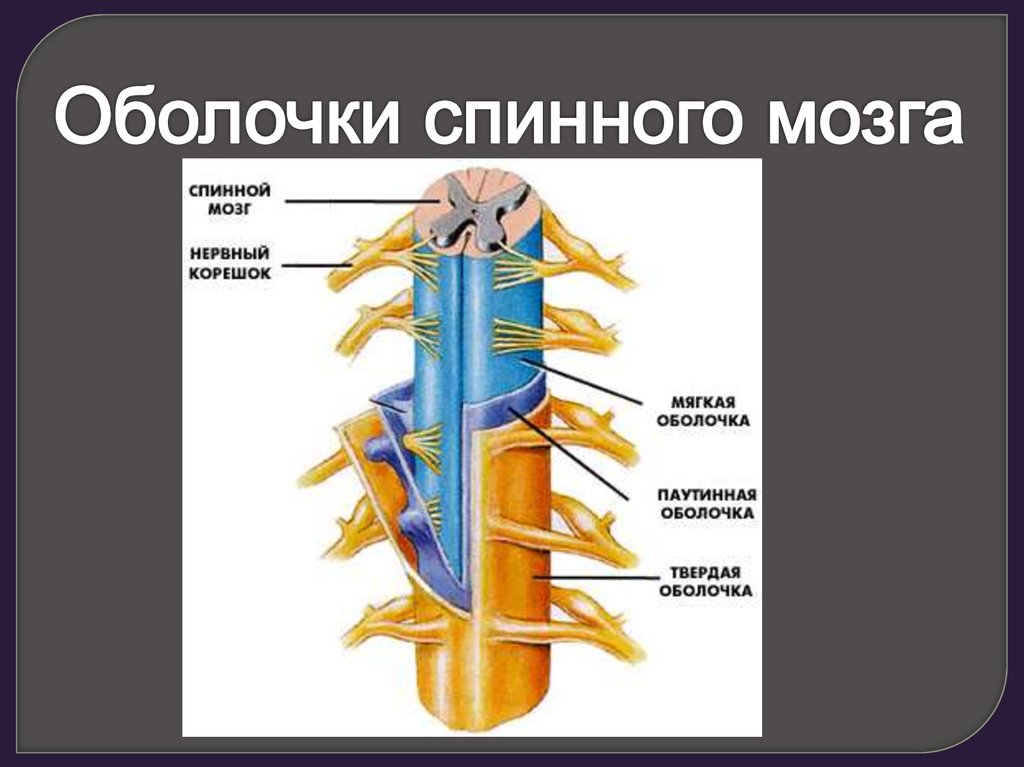 Оболочки спинного мозга

СПИННОЙ МОЗГ

НЕРВНЫЙ КОРЕШОК

МЯГКАЯ ОБОЛОЧКА

ПАУТИННАЯ ОБОЛОЧКА

ТВЕРДАЯ ОБОЛОЧКА